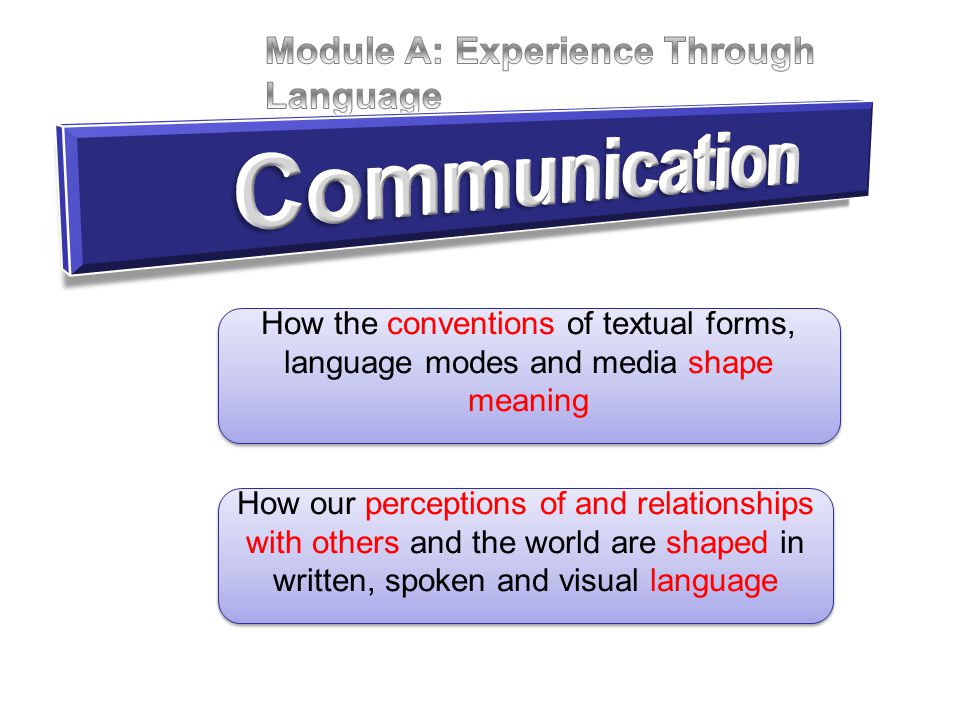 Module A: Experience Through Language

Communication

How the conventions of textual forms, language modes and media shape meaning

How our perceptions of and relationships with others and the world are shaped in written, spoken and visual language